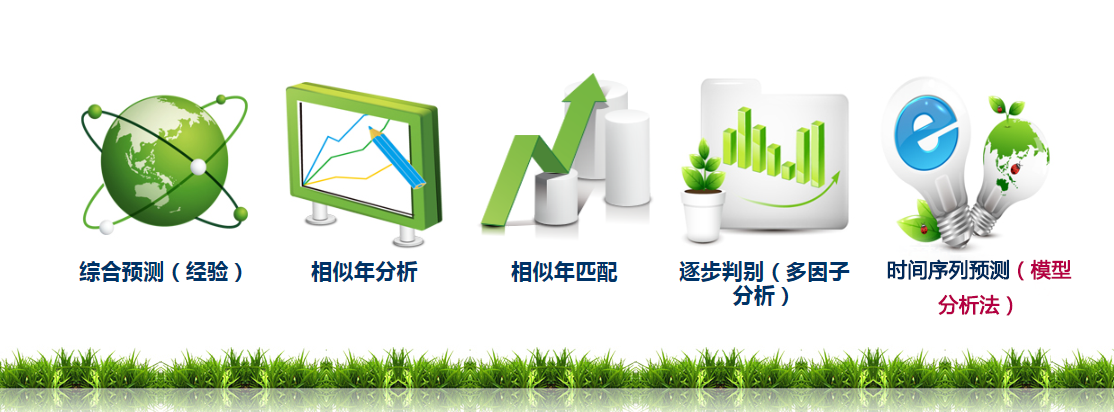 综合预测（经验）

相似年分析

相似年匹配

逐步判别（多因子分析）

时间序列预测（模型分析法）